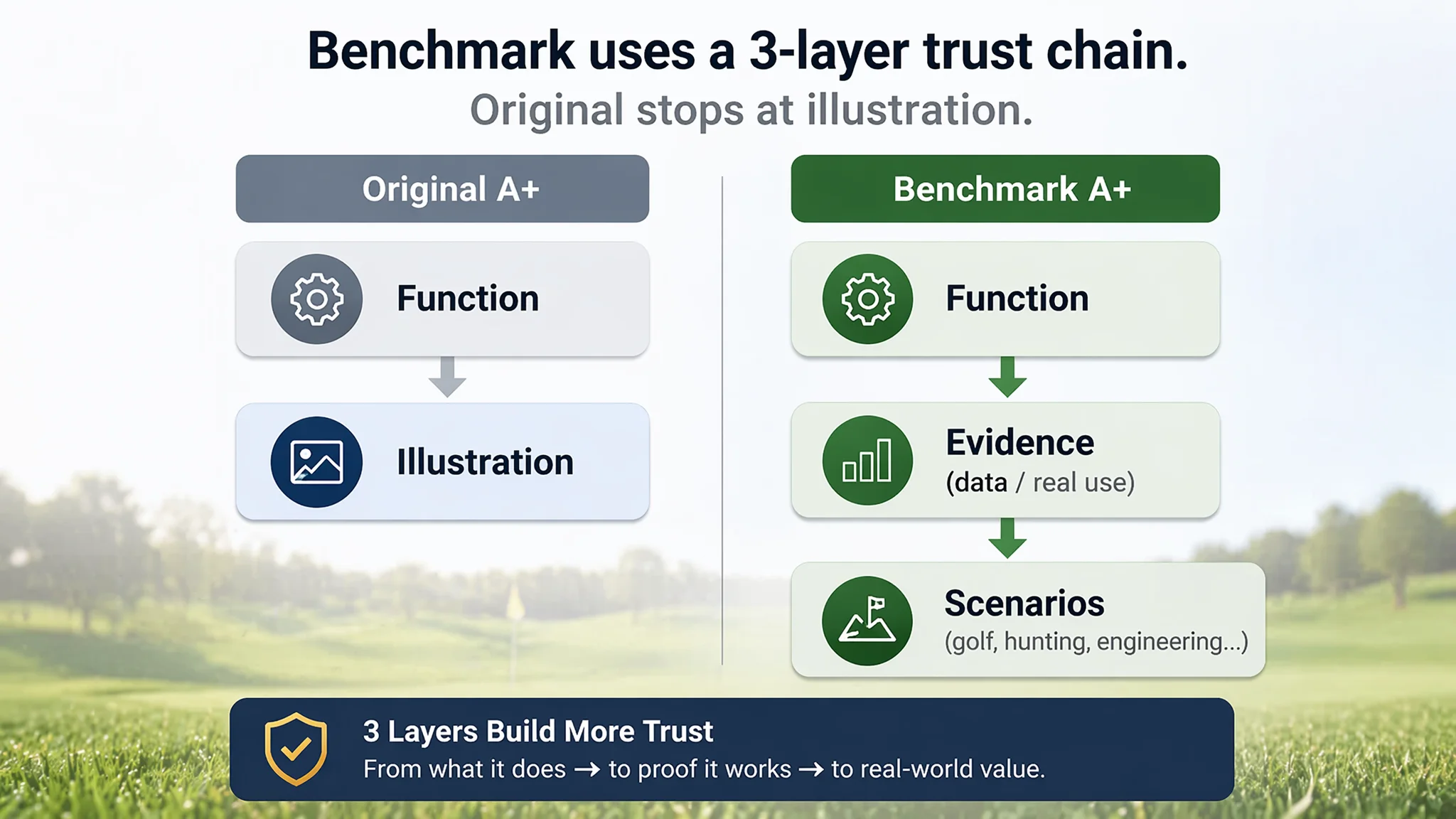 Benchmark uses a 3-layer trust chain.

Original stops at illustration.

Original A+

Function

Illustration

Benchmark A+

Function

Evidence
(data / real use)

Scenarios
(golf, hunting, engineering...)

3 Layers Build More Trust

From what it does → to proof it works → to real-world value.